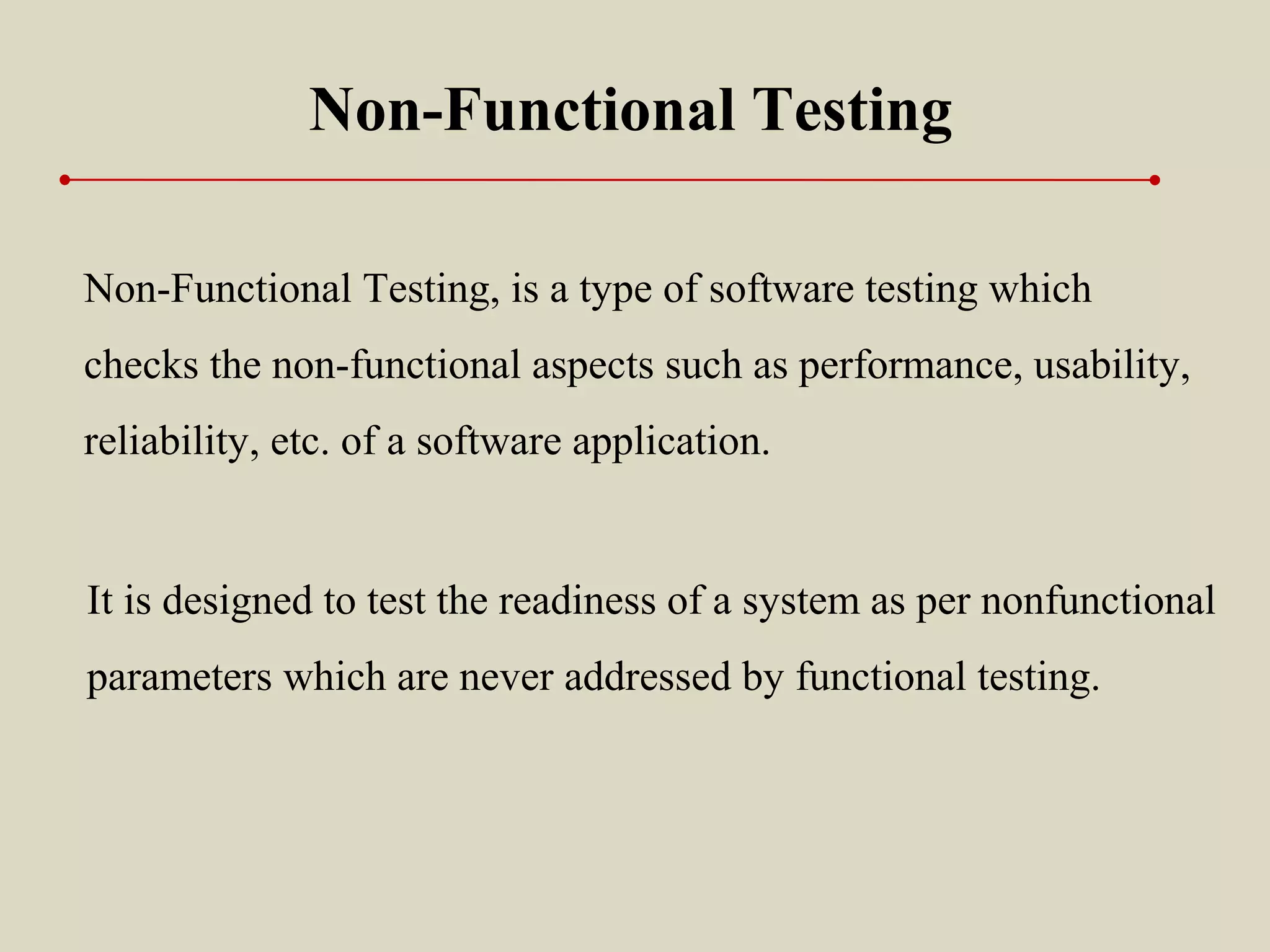 Non-Functional Testing

Non-Functional Testing, is a type of software testing which checks the non-functional aspects such as performance, usability, reliability, etc. of a software application.

It is designed to test the readiness of a system as per nonfunctional parameters which are never addressed by functional testing.